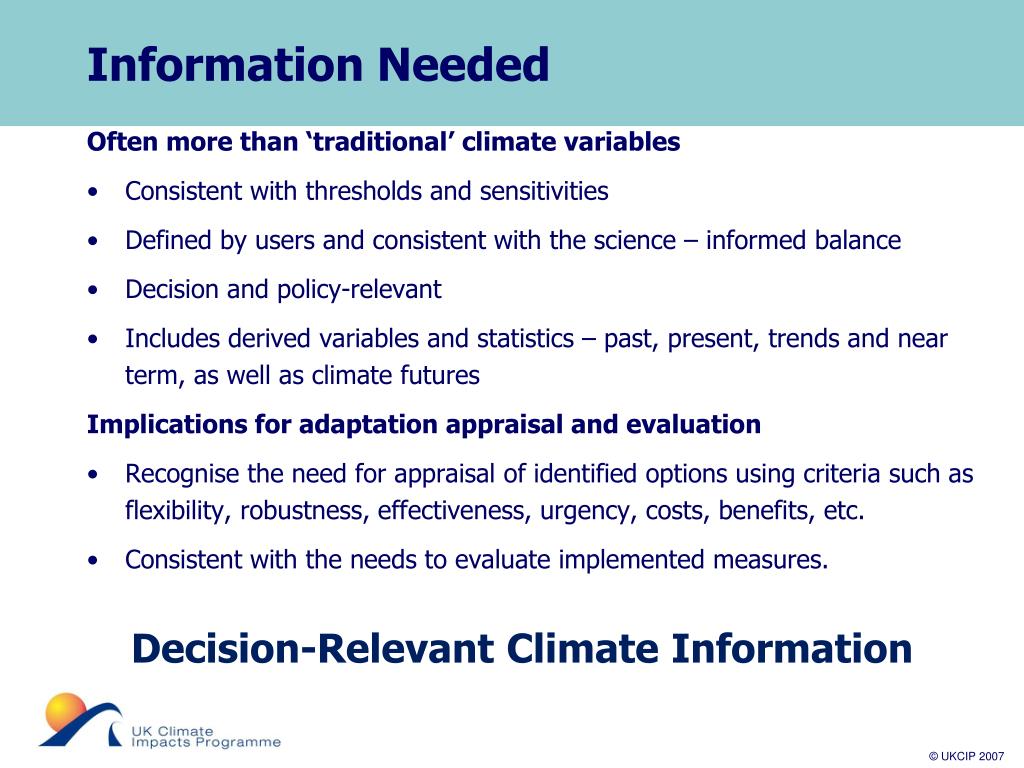 Information Needed

Often more than ‘traditional’ climate variables

• Consistent with thresholds and sensitivities

• Defined by users and consistent with the science – informed balance

• Decision and policy-relevant

• Includes derived variables and statistics – past, present, trends and near term, as well as climate futures

Implications for adaptation appraisal and evaluation

• Recognise the need for appraisal of identified options using criteria such as flexibility, robustness, effectiveness, urgency, costs, benefits, etc.

• Consistent with the needs to evaluate implemented measures.

Decision-Relevant Climate Information

UK Climate Impacts Programme

© UKCIP 2007